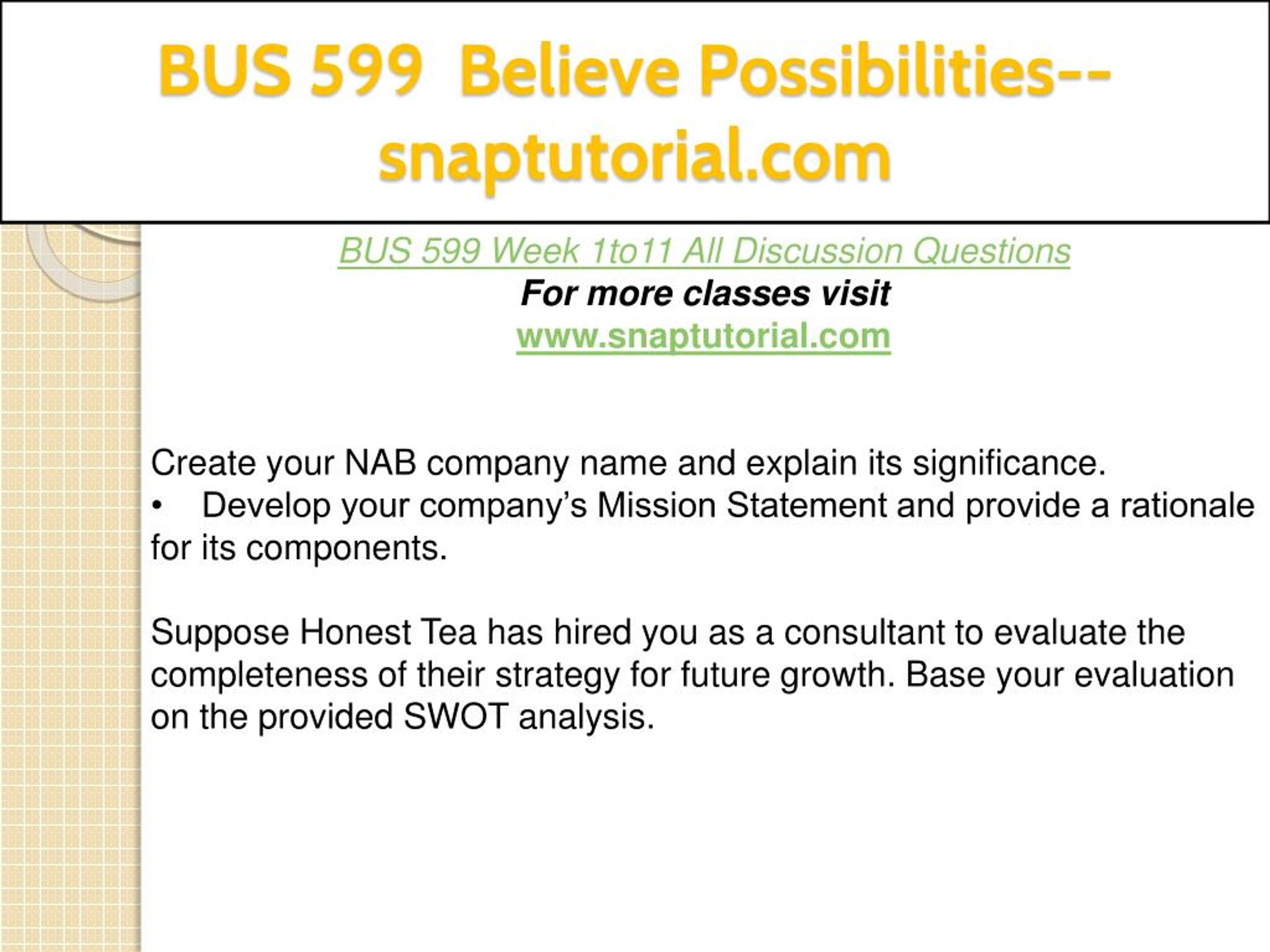 BUS 599 Believe Possibilities--snaptutorial.com

BUS 599 Week 1to11 All Discussion Questions
For more classes visit
www.snaptutorial.com

Create your NAB company name and explain its significance.
• Develop your company's Mission Statement and provide a rationale for its components.

Suppose Honest Tea has hired you as a consultant to evaluate the completeness of their strategy for future growth. Base your evaluation on the provided SWOT analysis.